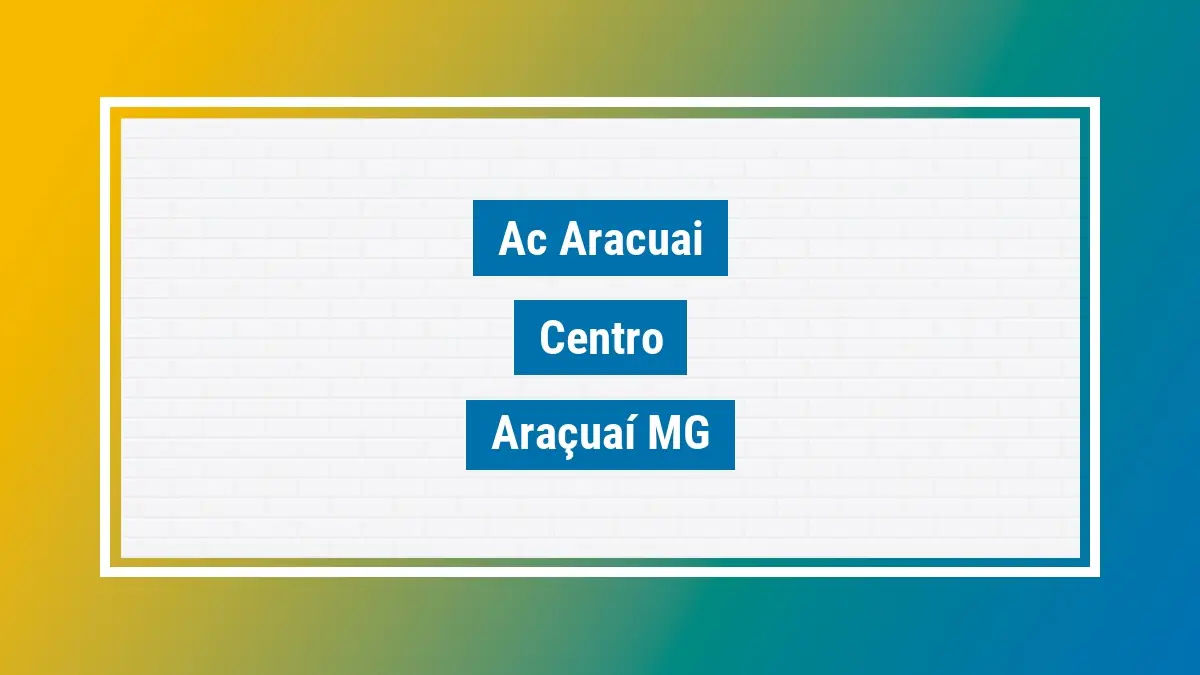 Ac Aracuai

Centro

Araçuaí MG